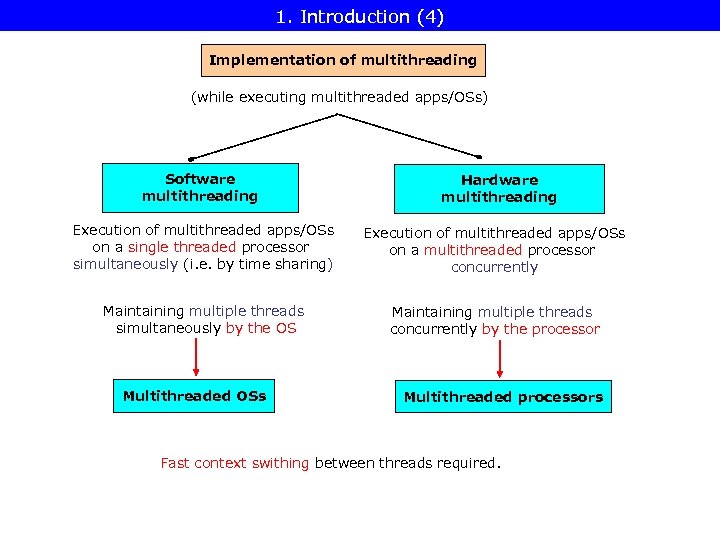 1. Introduction (4)

Implementation of multithreading

(while executing multithreaded apps/OSs)

Software multithreading

Execution of multithreaded apps/OSs on a single threaded processor simultaneously (i.e. by time sharing)

Maintaining multiple threads simultaneously by the OS

Multithreaded OSs

Hardware multithreading

Execution of multithreaded apps/OSs on a multithreaded processor concurrently

Maintaining multiple threads concurrently by the processor

Multithreaded processors

Fast context swithing between threads required.